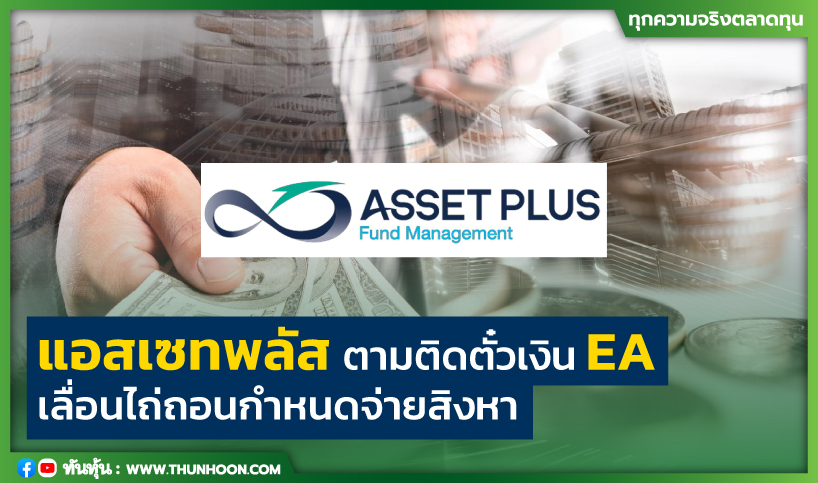 ทุกความจริงตลาดทุน

ASSET PLUS
Fund Management

แอสเซทพลัส ตามติดตั๋วเงิน EA
เลื่อนไถ่ถอนกำหนดจ่ายสิงหา

ทันหุ้น : WWW.THUNHOON.COM